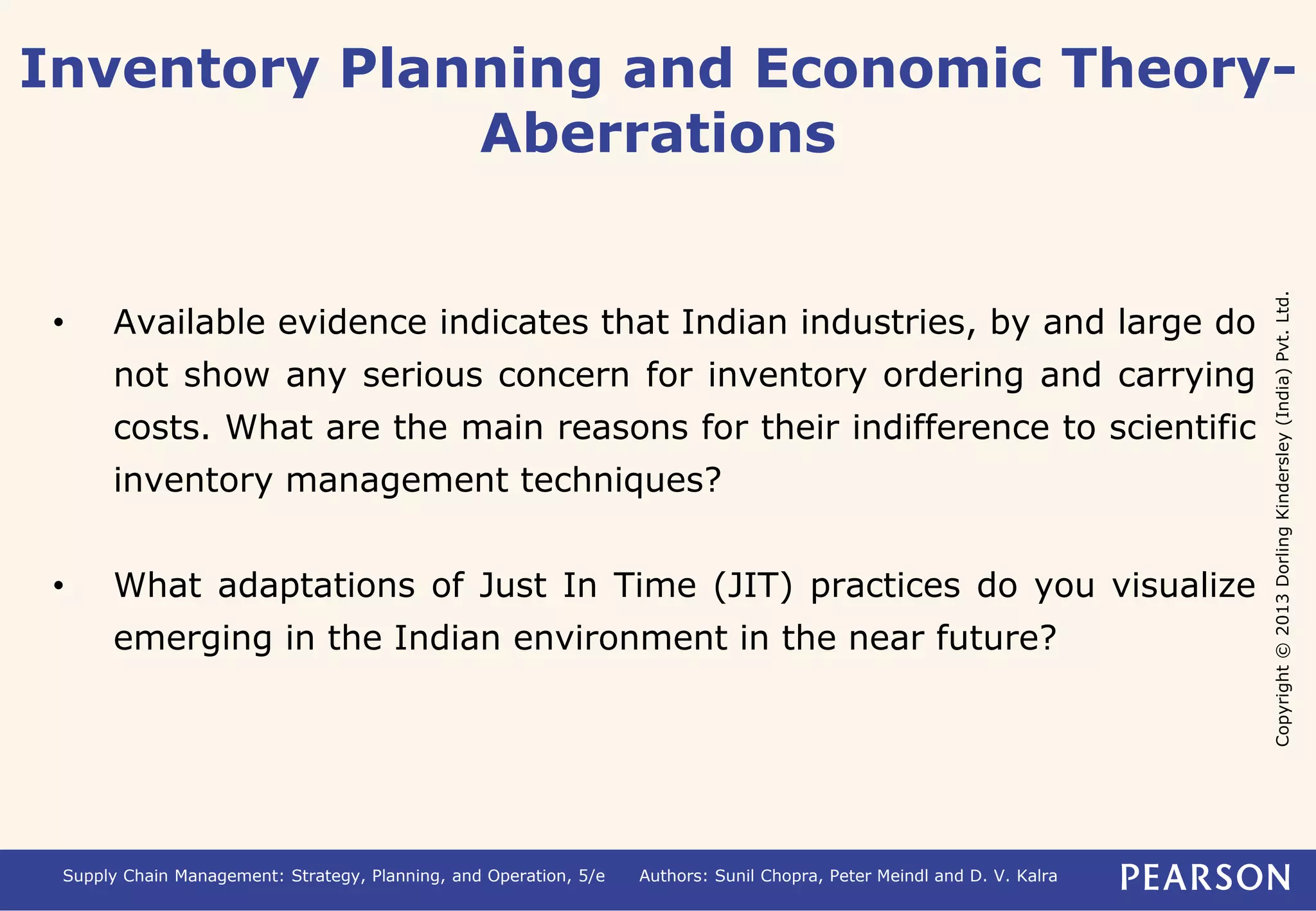 Inventory Planning and Economic Theory-Aberrations

• Available evidence indicates that Indian industries, by and large do not show any serious concern for inventory ordering and carrying costs. What are the main reasons for their indifference to scientific inventory management techniques?

• What adaptations of Just In Time (JIT) practices do you visualize emerging in the Indian environment in the near future?

Copyright © 2013 Dorling Kindersley (India) Pvt. Ltd.

Supply Chain Management: Strategy, Planning, and Operation, 5/e Authors: Sunil Chopra, Peter Meindl and D. V. Kalra PEARSON